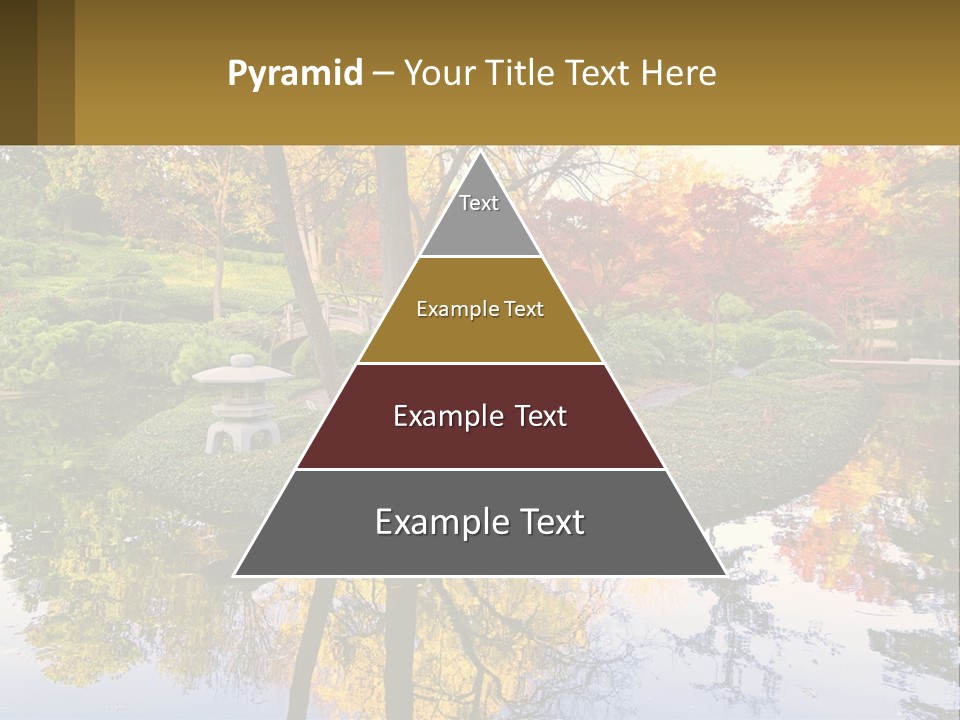 Pyramid – Your Title Text Here

Text

Example Text

Example Text

Example Text